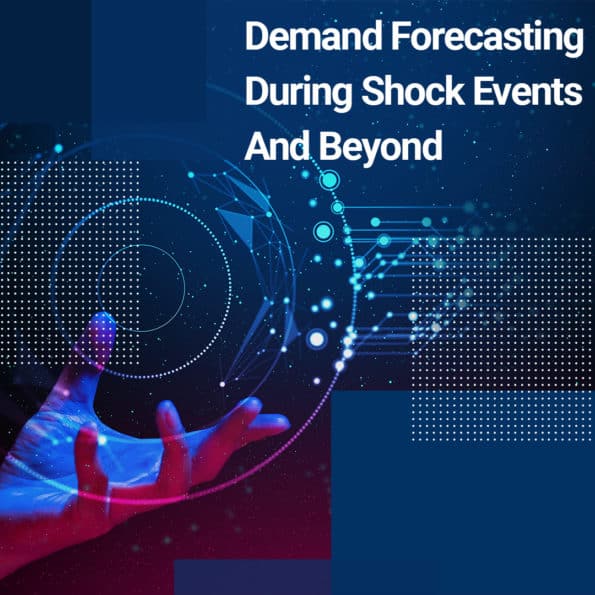 Demand Forecasting During Shock Events And Beyond